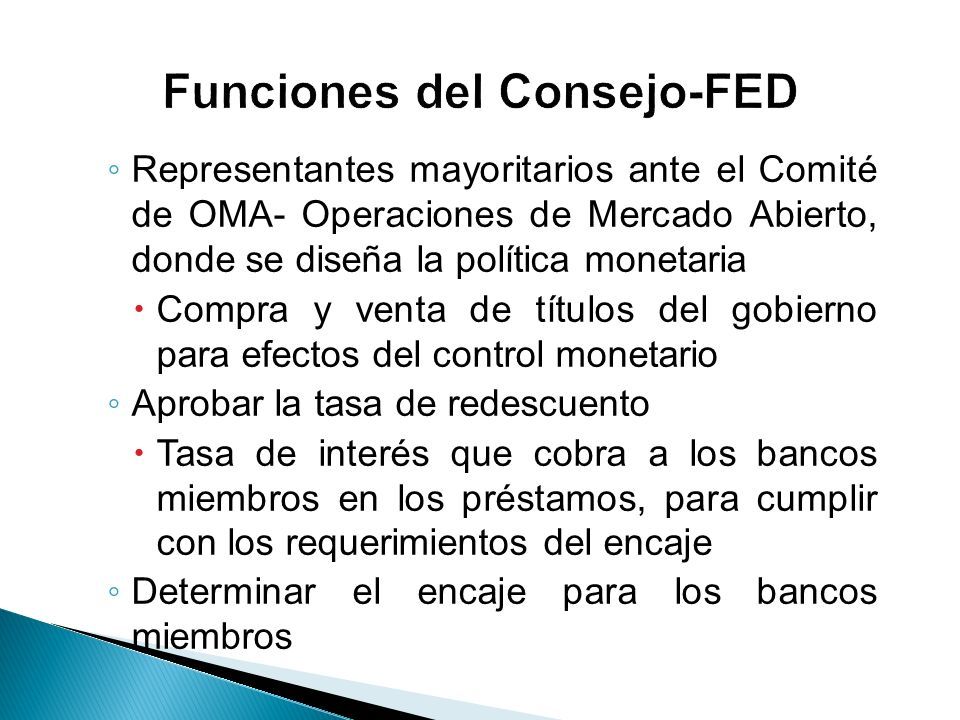 Funciones del Consejo-FED

◦ Representantes mayoritarios ante el Comité de OMA- Operaciones de Mercado Abierto, donde se diseña la política monetaria

• Compra y venta de títulos del gobierno para efectos del control monetario

◦ Aprobar la tasa de redescuento

• Tasa de interés que cobra a los bancos miembros en los préstamos, para cumplir con los requerimientos del encaje

◦ Determinar el encaje para los bancos miembros